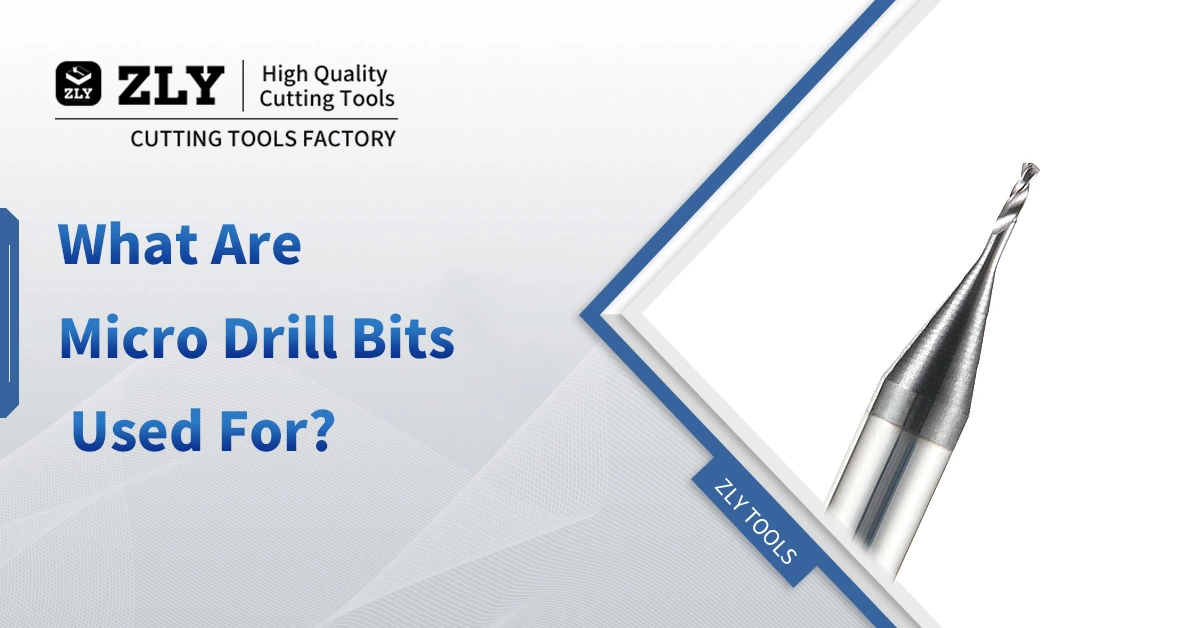 ZLY ZLY High Quality Cutting Tools
CUTTING TOOLS FACTORY

What Are Micro Drill Bits Used For?

ZLY TOOLS